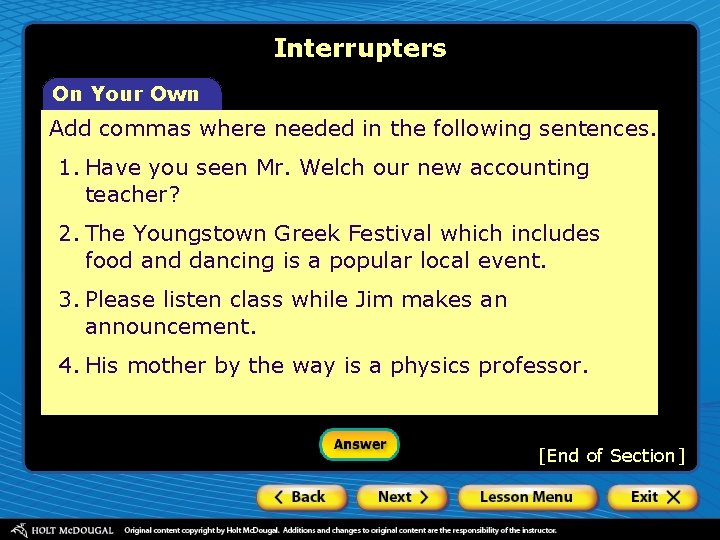 Interrupters

On Your Own

Add commas where needed in the following sentences.

1. Have you seen Mr. Welch our new accounting teacher?

2. The Youngstown Greek Festival which includes food and dancing is a popular local event.

3. Please listen class while Jim makes an announcement.

4. His mother by the way is a physics professor.

Answer

[End of Section]

< Back  Next >  Lesson Menu  Exit X

HOLT McDOUGAL  Original content copyright by Holt McDougal. Additions and changes to original content are the responsibility of the instructor.